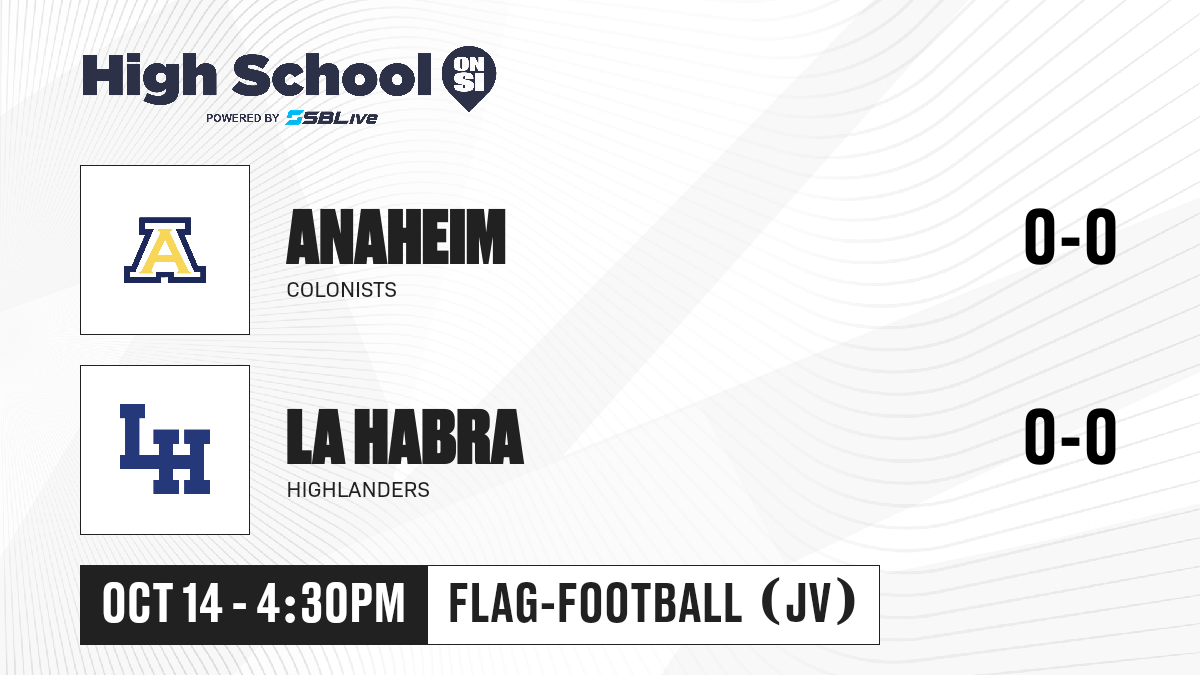 High School ON SI
POWERED BY SBLive

A

ANAHEIM
COLONISTS
0-0

LH

LA HABRA
HIGHLANDERS
0-0

OCT 14 - 4:30PM
FLAG-FOOTBALL (JV)